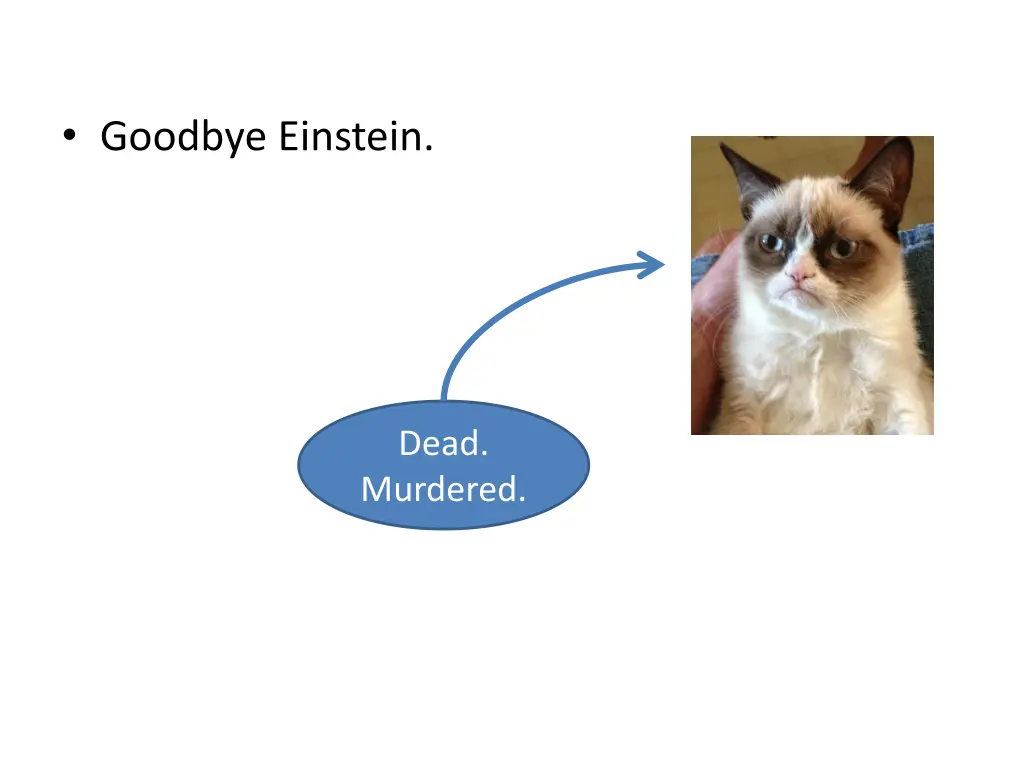 • Goodbye Einstein.

Dead. Murdered.